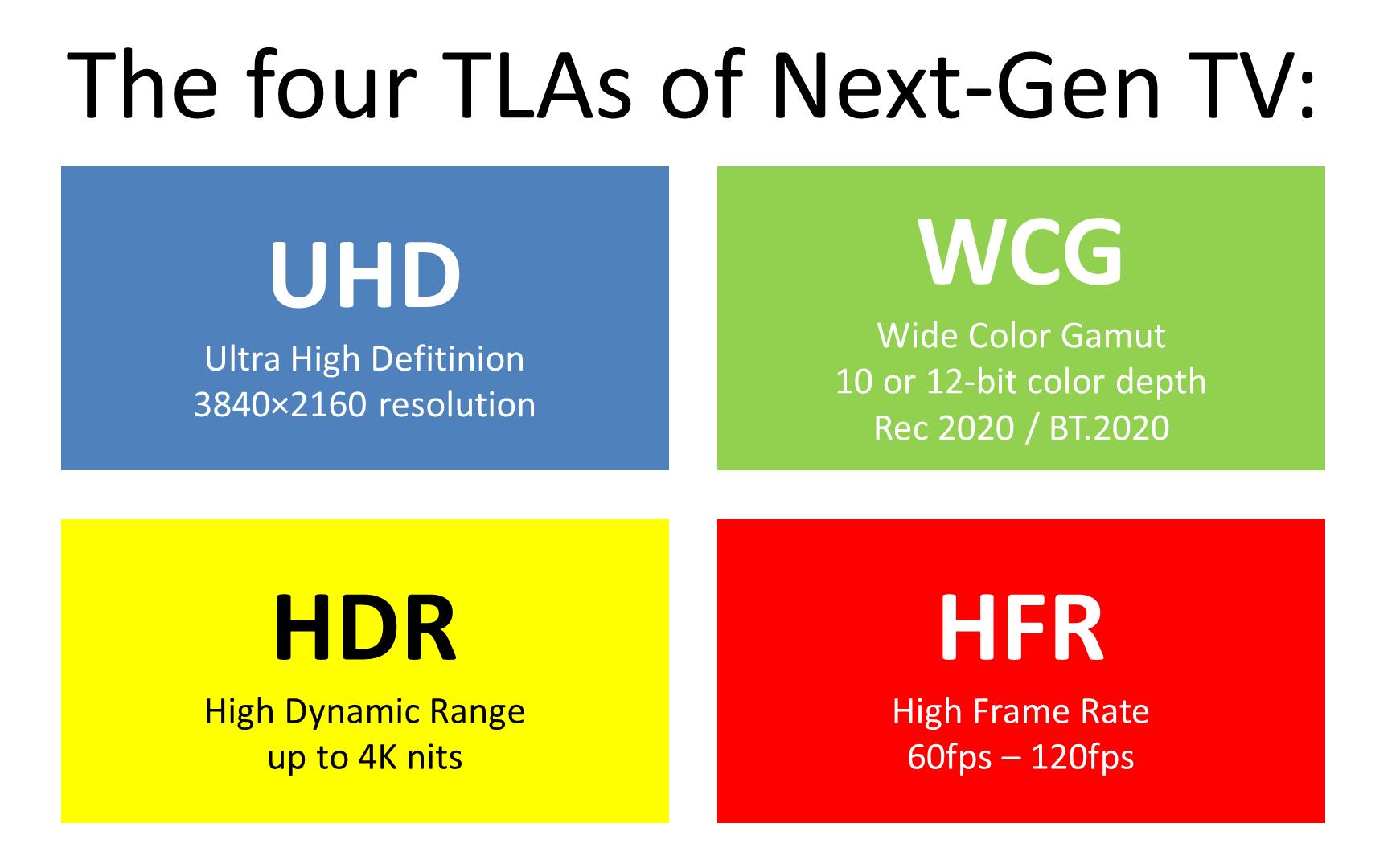 The four TLAs of Next-Gen TV:

UHD
Ultra High Defitinion
3840×2160 resolution

WCG
Wide Color Gamut
10 or 12-bit color depth
Rec 2020 / BT.2020

HDR
High Dynamic Range
up to 4K nits

HFR
High Frame Rate
60fps – 120fps